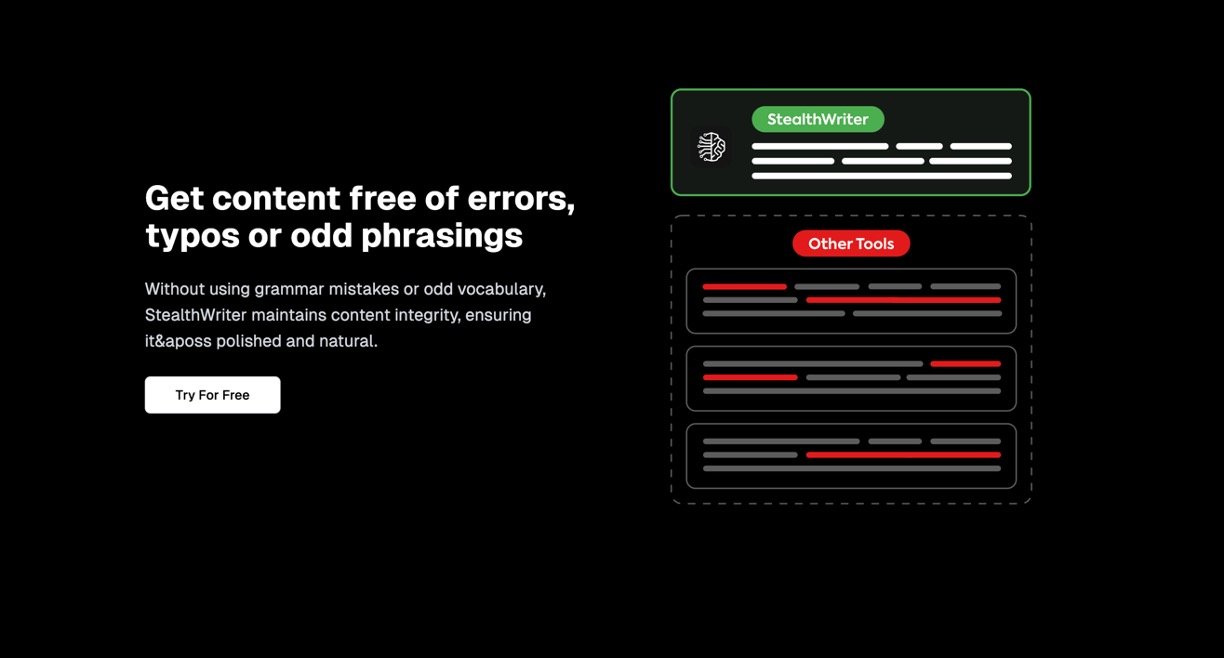 Get content free of errors, typos or odd phrasings

Without using grammar mistakes or odd vocabulary, StealthWriter maintains content integrity, ensuring it&aposs polished and natural.

Try For Free

StealthWriter

Other Tools